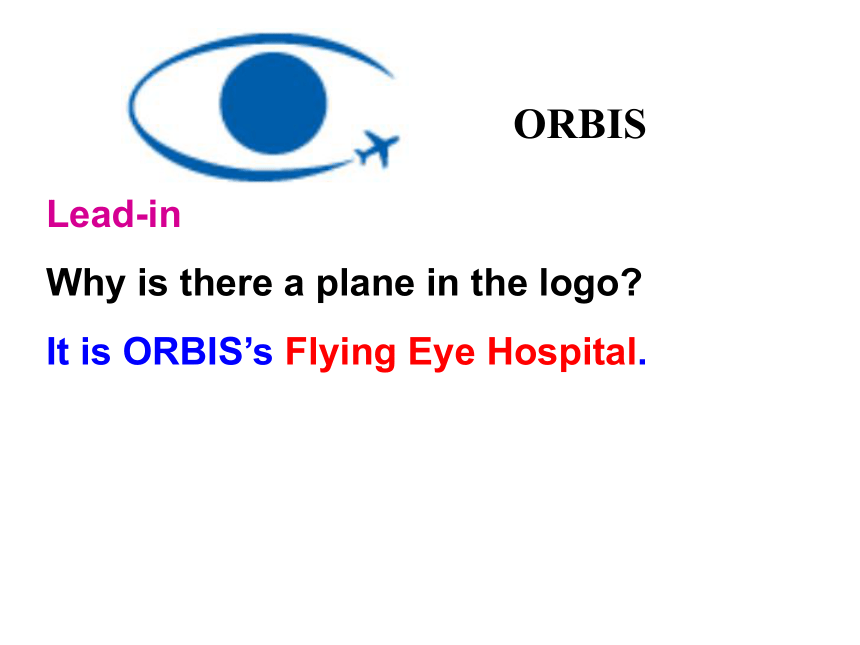 ORBIS

Lead-in

Why is there a plane in the logo?

It is ORBIS's Flying Eye Hospital.